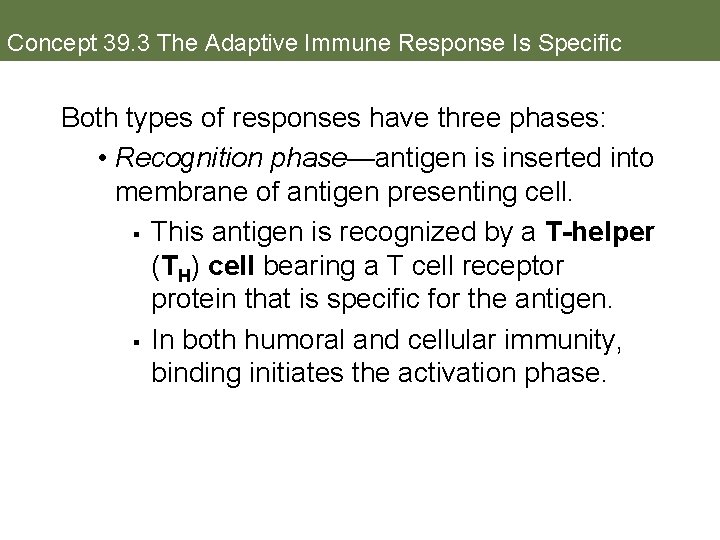 Concept 39.3 The Adaptive Immune Response Is Specific

Both types of responses have three phases:

• Recognition phase—antigen is inserted into membrane of antigen presenting cell.

▪ This antigen is recognized by a T-helper ($T_H$) cell bearing a T cell receptor protein that is specific for the antigen.

▪ In both humoral and cellular immunity, binding initiates the activation phase.